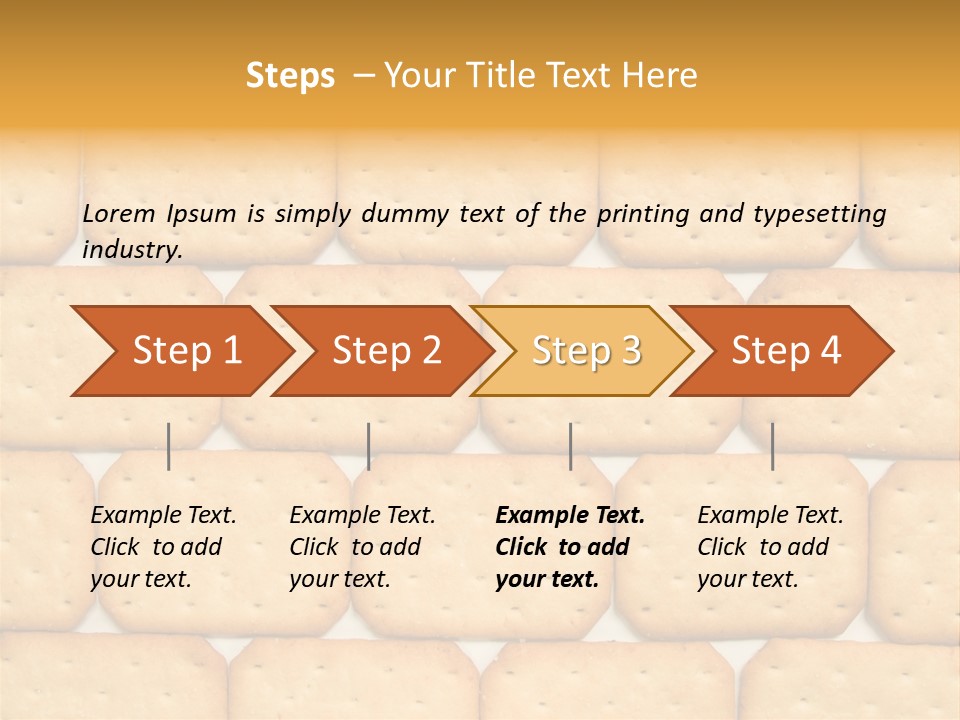 Steps – Your Title Text Here

Lorem Ipsum is simply dummy text of the printing and typesetting industry.

Step 1

Step 2

Step 3

Step 4

Example Text. Click to add your text.

Example Text. Click to add your text.

Example Text. Click to add your text.

Example Text. Click to add your text.